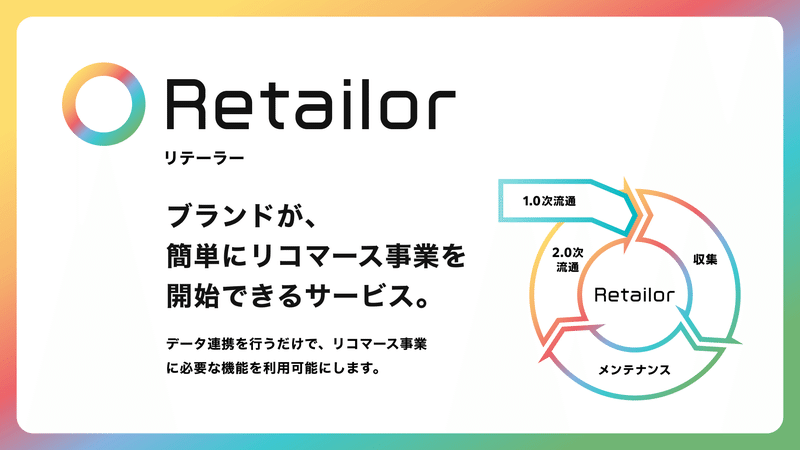 Retailor
リテーラー

ブランドが、
簡単にリコマース事業を
開始できるサービス。

データ連携を行うだけで、リコマース事業に必要な機能を利用可能にします。

1.0次流通

2.0次流通

収集

Retailor

メンテナンス